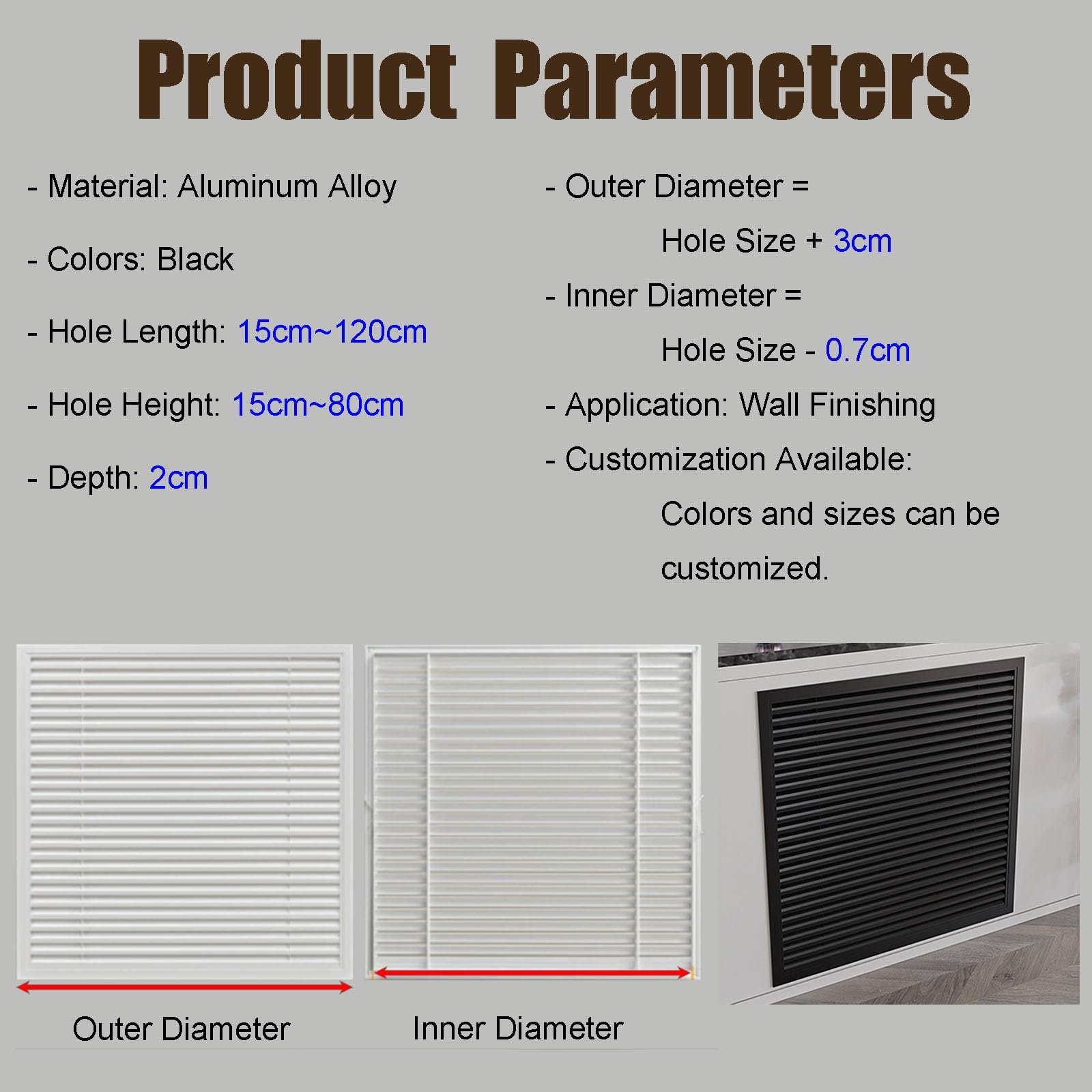 Product Parameters

- Material: Aluminum Alloy

- Colors: Black

- Hole Length: 15cm~120cm

- Hole Height: 15cm~80cm

- Depth: 2cm

- Outer Diameter = Hole Size + 3cm

- Inner Diameter = Hole Size - 0.7cm

- Application: Wall Finishing

- Customization Available: Colors and sizes can be customized.

Outer Diameter

Inner Diameter